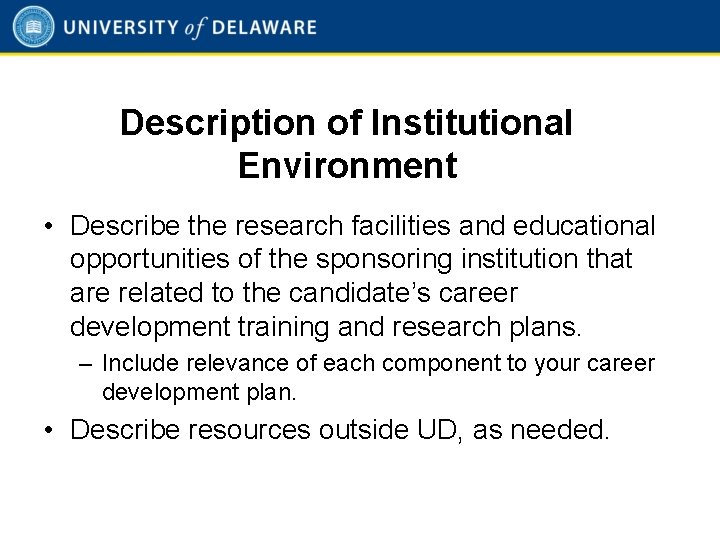 UNIVERSITY of DELAWARE

Description of Institutional Environment

• Describe the research facilities and educational opportunities of the sponsoring institution that are related to the candidate's career development training and research plans.
– Include relevance of each component to your career development plan.
• Describe resources outside UD, as needed.